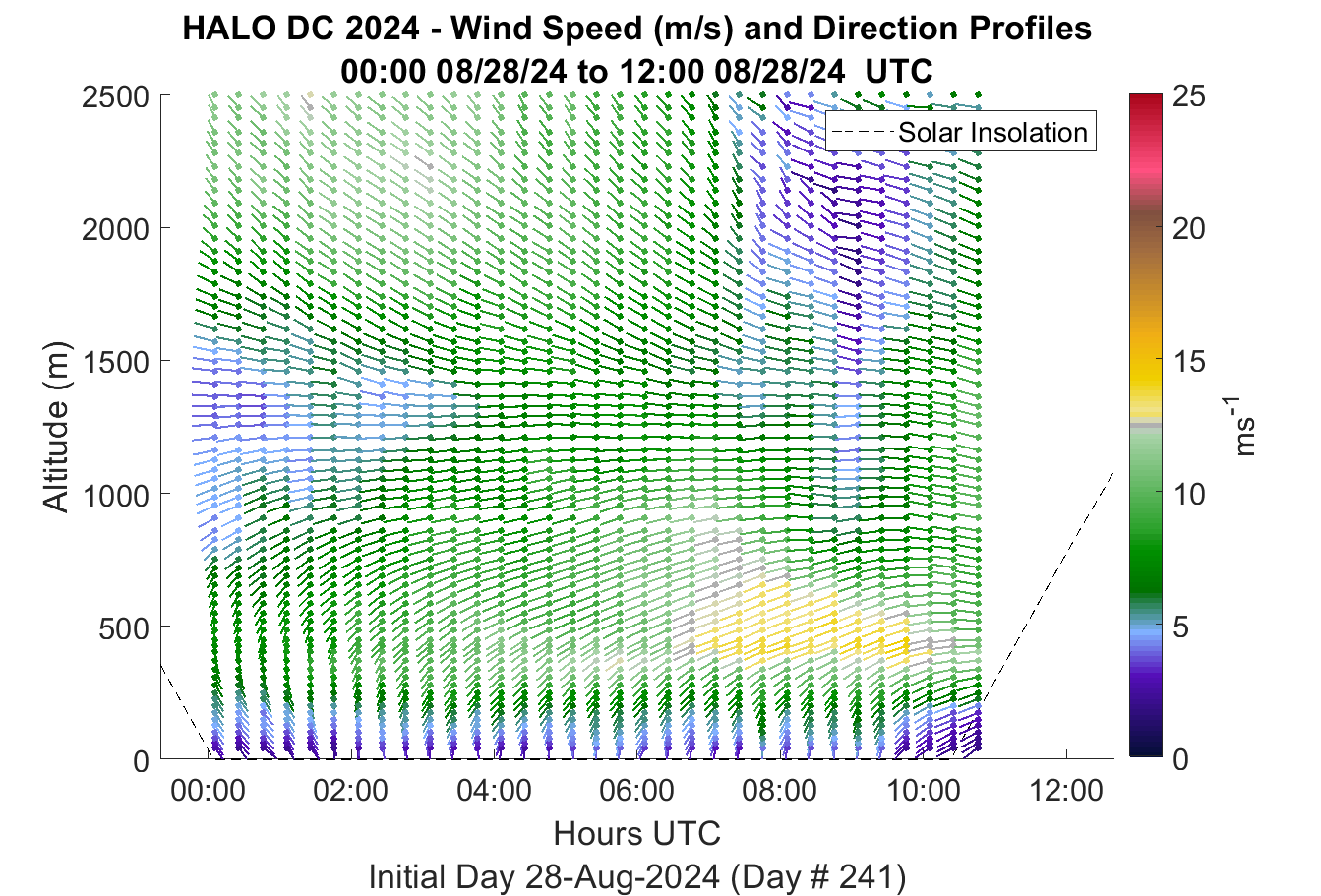 HALO DC 2024 - Wind Speed (m/s) and Direction Profiles
00:00 08/28/24 to 12:00 08/28/24 UTC

Solar Insolation

Altitude (m)

2500
2000
1500
1000
500
0

00:00 02:00 04:00 06:00 08:00 10:00 12:00

Hours UTC

Initial Day 28-Aug-2024 (Day # 241)

25
20
15
10
5
0

$ms^{-1}$